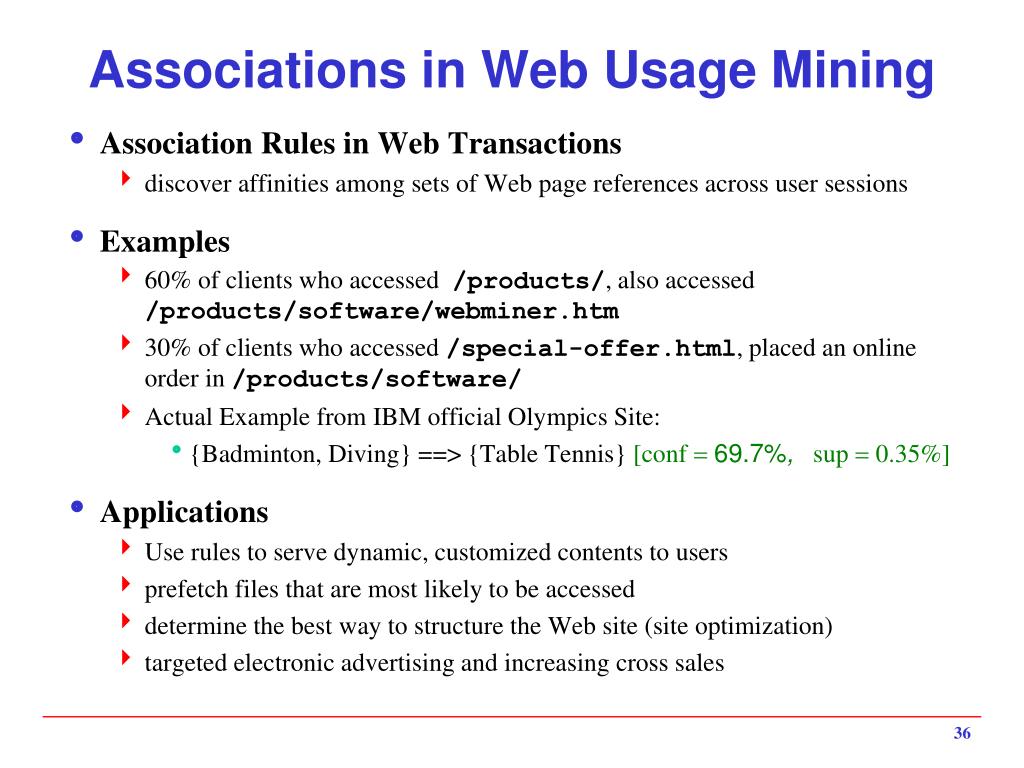 Associations in Web Usage Mining

• Association Rules in Web Transactions
  ‣ discover affinities among sets of Web page references across user sessions

• Examples
  ‣ 60% of clients who accessed /products/, also accessed /products/software/webminer.htm
  ‣ 30% of clients who accessed /special-offer.html, placed an online order in /products/software/
  ‣ Actual Example from IBM official Olympics Site:
    • {Badminton, Diving} ==> {Table Tennis} [conf = 69.7%, sup = 0.35%]

• Applications
  ‣ Use rules to serve dynamic, customized contents to users
  ‣ prefetch files that are most likely to be accessed
  ‣ determine the best way to structure the Web site (site optimization)
  ‣ targeted electronic advertising and increasing cross sales

36